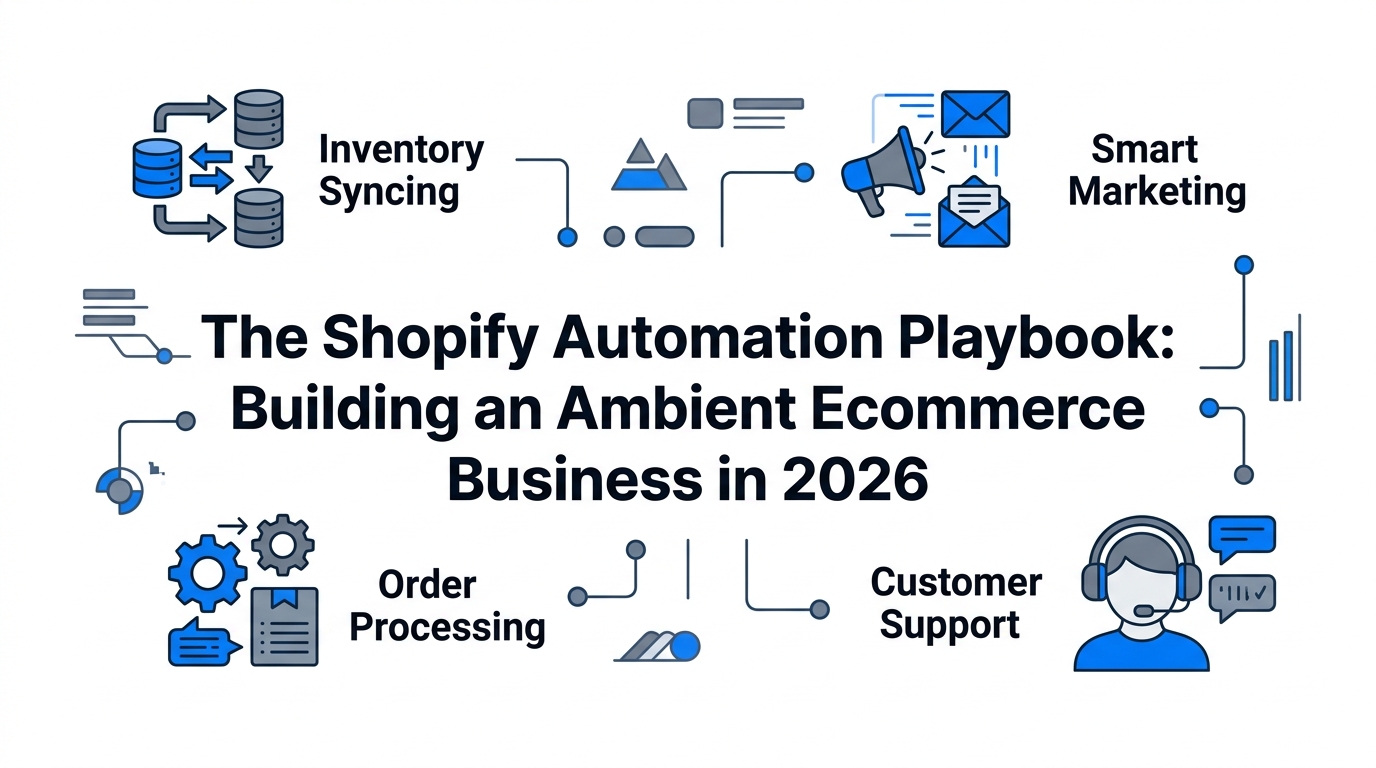 Inventory Syncing

Smart Marketing

The Shopify Automation Playbook: Building an Ambient Ecommerce Business in 2026

Order Processing

Customer Support